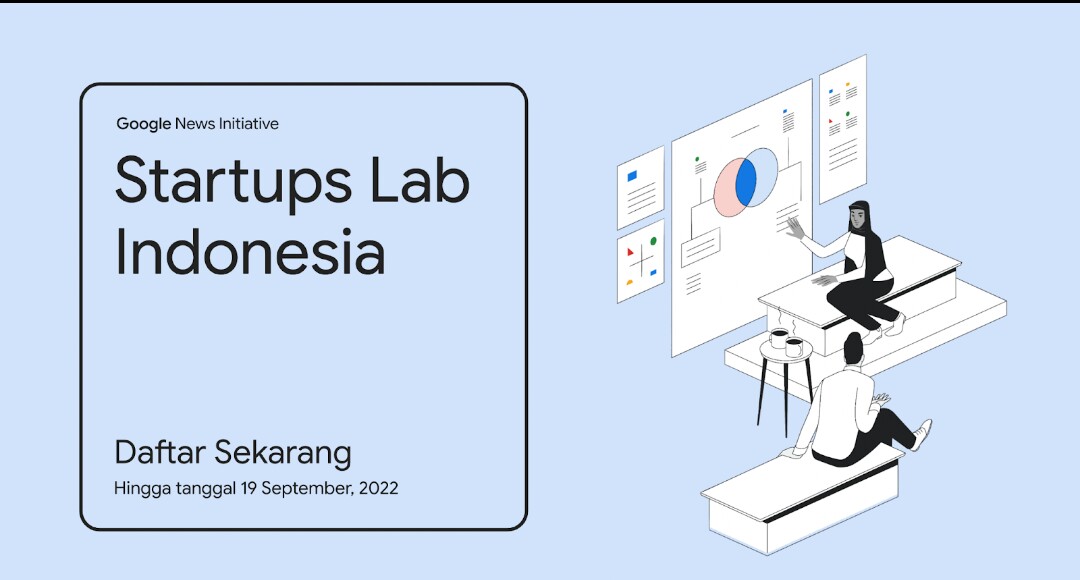 Google News Initiative

Startups Lab Indonesia

Daftar Sekarang

Hingga tanggal 19 September, 2022